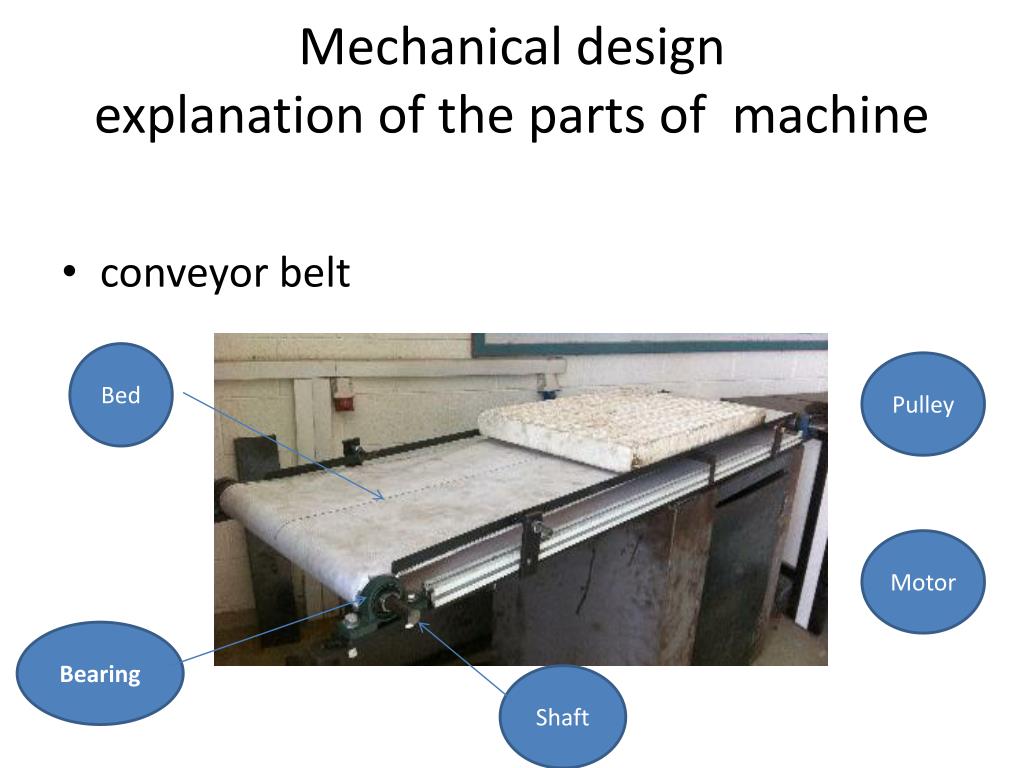 Mechanical design
explanation of the parts of machine

• conveyor belt

Bed

Pulley

Motor

Bearing

Shaft